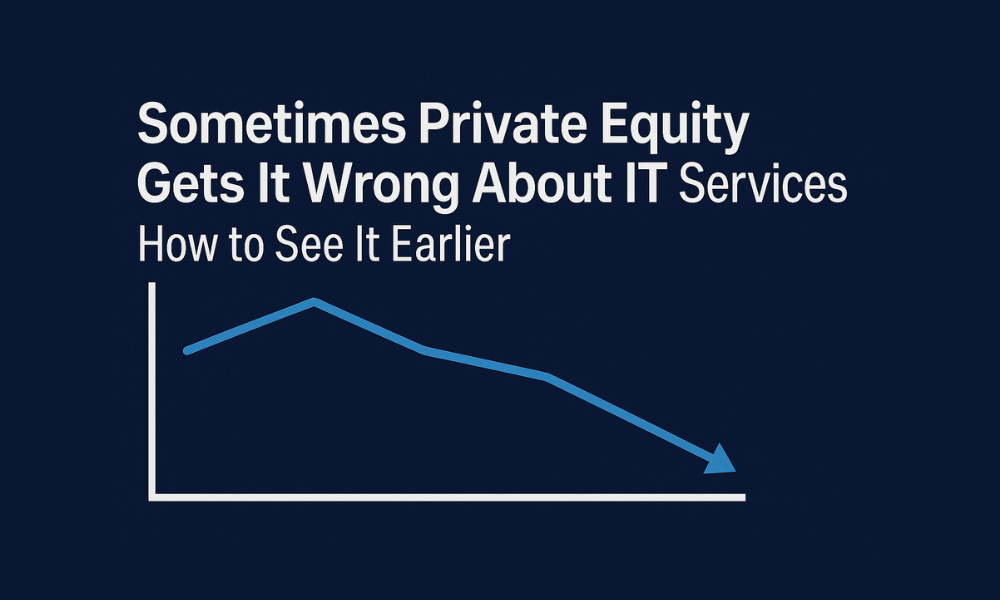 Sometimes Private Equity Gets It Wrong About IT Services

How to See It Earlier